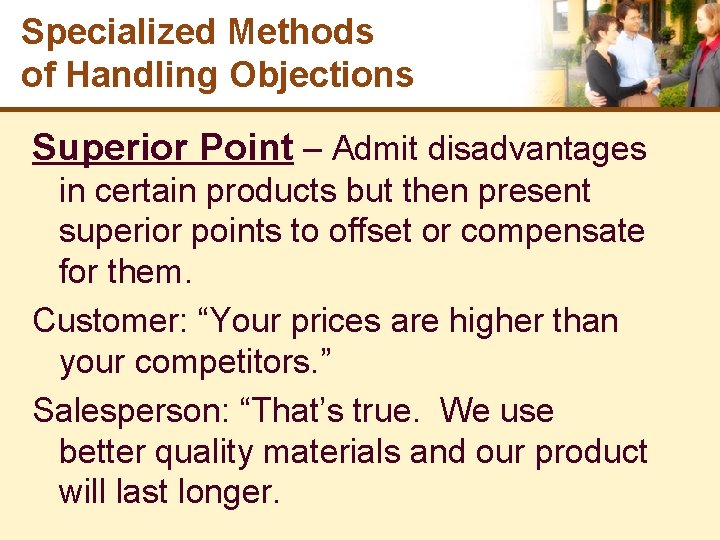 Specialized Methods of Handling Objections

Superior Point – Admit disadvantages in certain products but then present superior points to offset or compensate for them.

Customer: “Your prices are higher than your competitors.”

Salesperson: “That’s true.  We use better quality materials and our product will last longer.